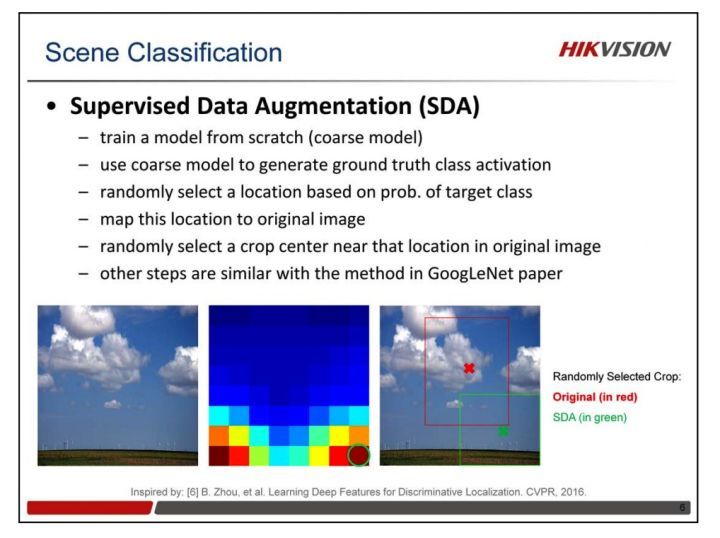 Scene Classification

HIKVISION

• Supervised Data Augmentation (SDA)
– train a model from scratch (coarse model)
– use coarse model to generate ground truth class activation
– randomly select a location based on prob. of target class
– map this location to original image
– randomly select a crop center near that location in original image
– other steps are similar with the method in GoogLeNet paper

Randomly Selected Crop:
Original (in red)
SDA (in green)

Inspired by: [6] B. Zhou, et al. Learning Deep Features for Discriminative Localization. CVPR, 2016.

6